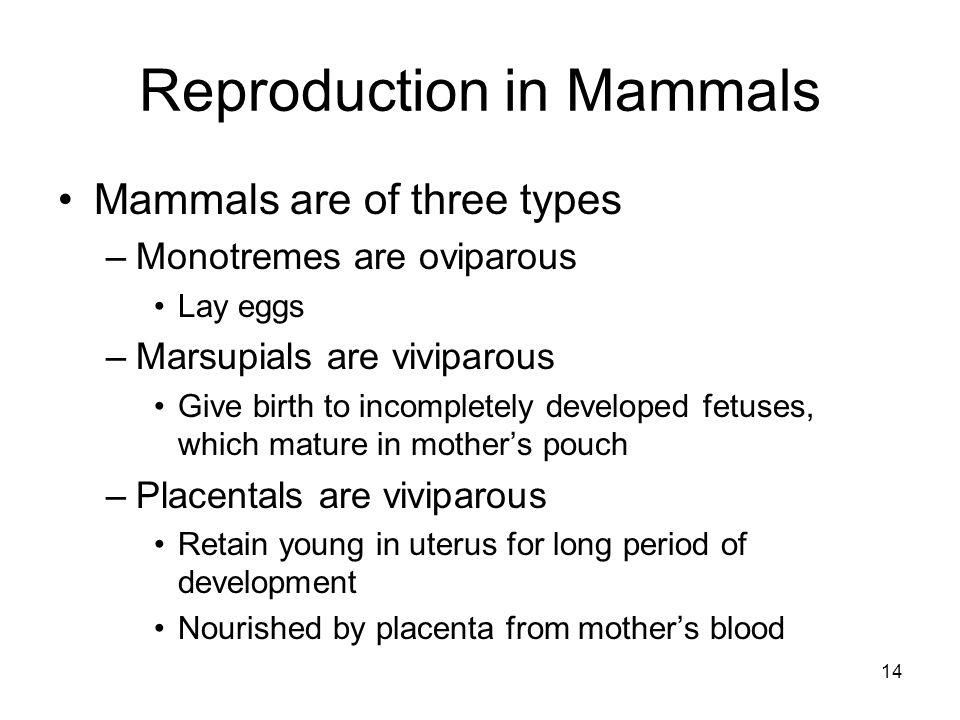 Reproduction in Mammals

• Mammals are of three types
– Monotremes are oviparous
• Lay eggs
– Marsupials are viviparous
• Give birth to incompletely developed fetuses, which mature in mother’s pouch
– Placentals are viviparous
• Retain young in uterus for long period of development
• Nourished by placenta from mother’s blood

14